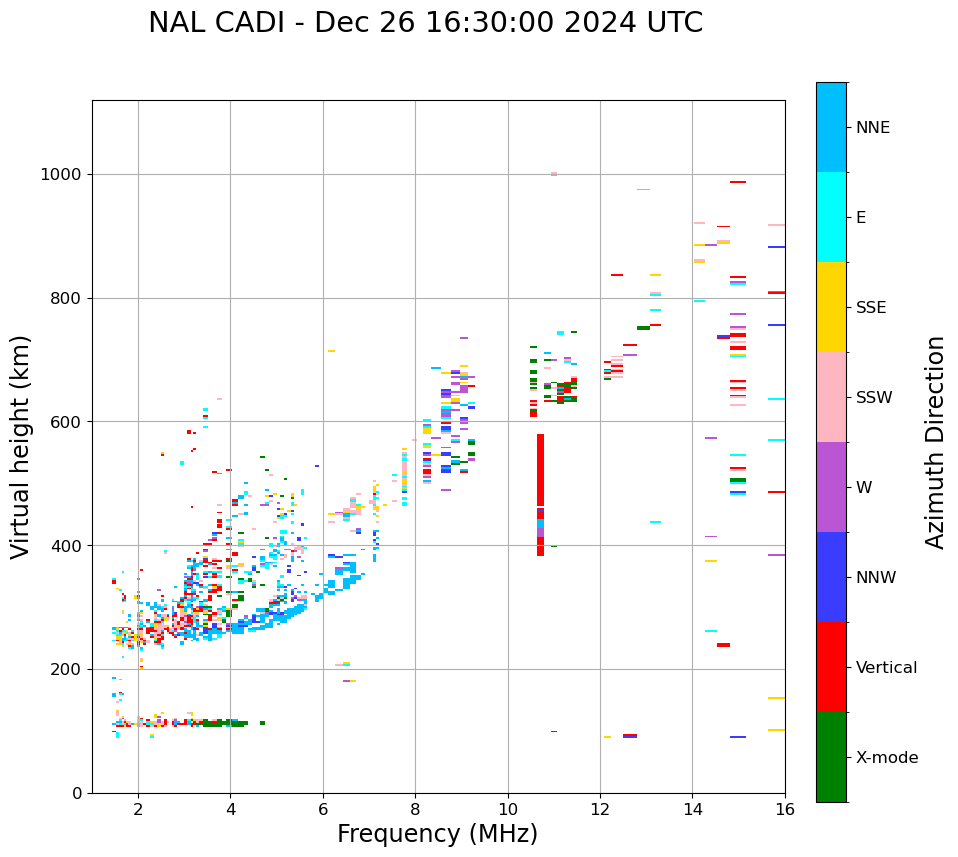 NAL CADI - Dec 26 16:30:00 2024 UTC

Virtual height (km)

1000
800
600
400
200
0

2
4
6
8
10
12
14
16

Frequency (MHz)

NNE
E
SSE
SSW
W
NNW
Vertical
X-mode

Azimuth Direction